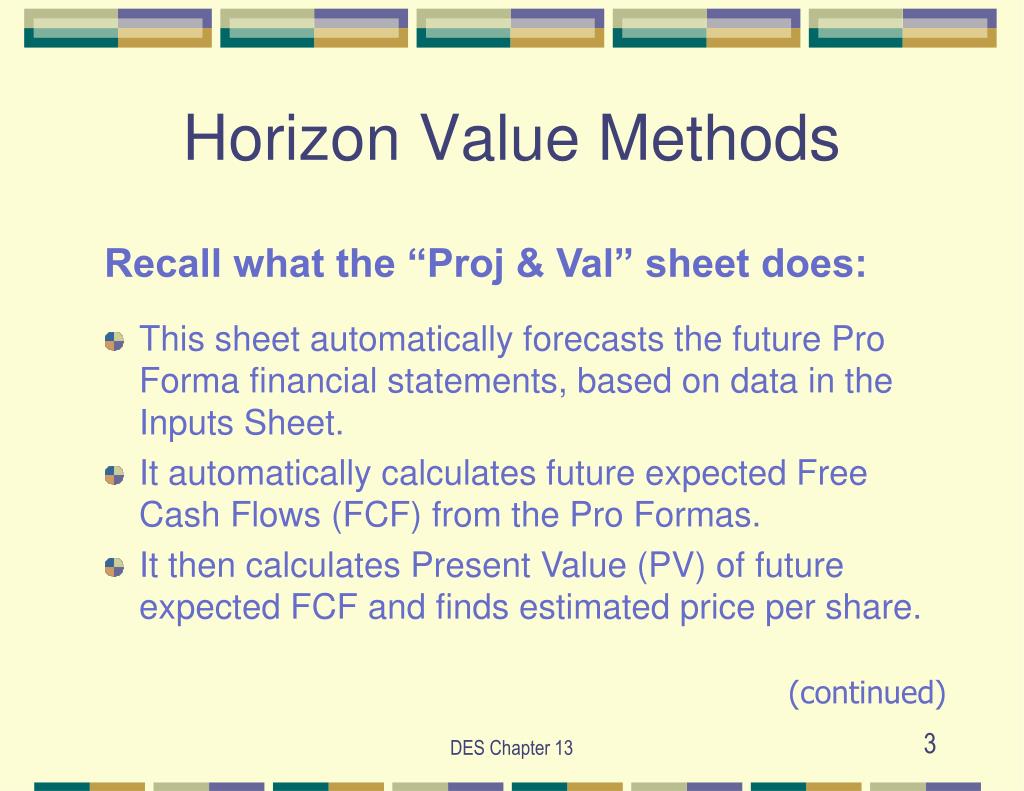 Horizon Value Methods

Recall what the “Proj & Val” sheet does:

This sheet automatically forecasts the future Pro Forma financial statements, based on data in the Inputs Sheet.

It automatically calculates future expected Free Cash Flows (FCF) from the Pro Formas.

It then calculates Present Value (PV) of future expected FCF and finds estimated price per share.

(continued)

DES Chapter 13

3